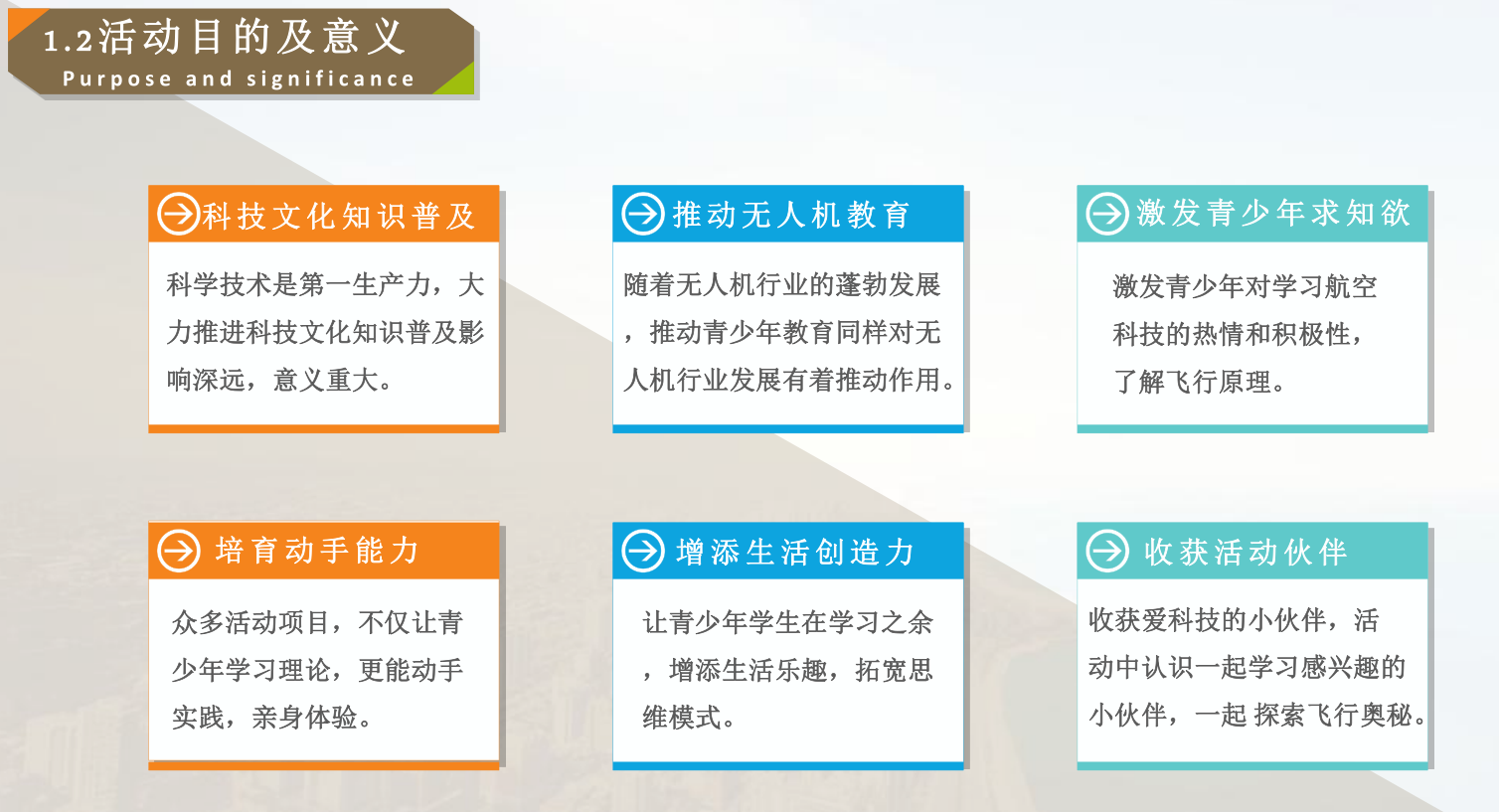 1.2活动目的及意义
Purpose and significance

科技文化知识普及

科学技术是第一生产力，大力推进科技文化知识普及影响深远，意义重大。

推动无人机教育

随着无人机行业的蓬勃发展，推动青少年教育同样对无人机行业发展有着推动作用。

激发青少年求知欲

激发青少年对学习航空科技的热情和积极性，了解飞行原理。

培育动手能力

众多活动项目，不仅让青少年学习理论，更能动手实践，亲身体验。

增添生活创造力

让青少年学生在学习之余，增添生活乐趣，拓宽思维模式。

收获活动伙伴

收获爱科技的小伙伴，活动中认识一起学习感兴趣的小伙伴，一起 探索飞行奥秘。